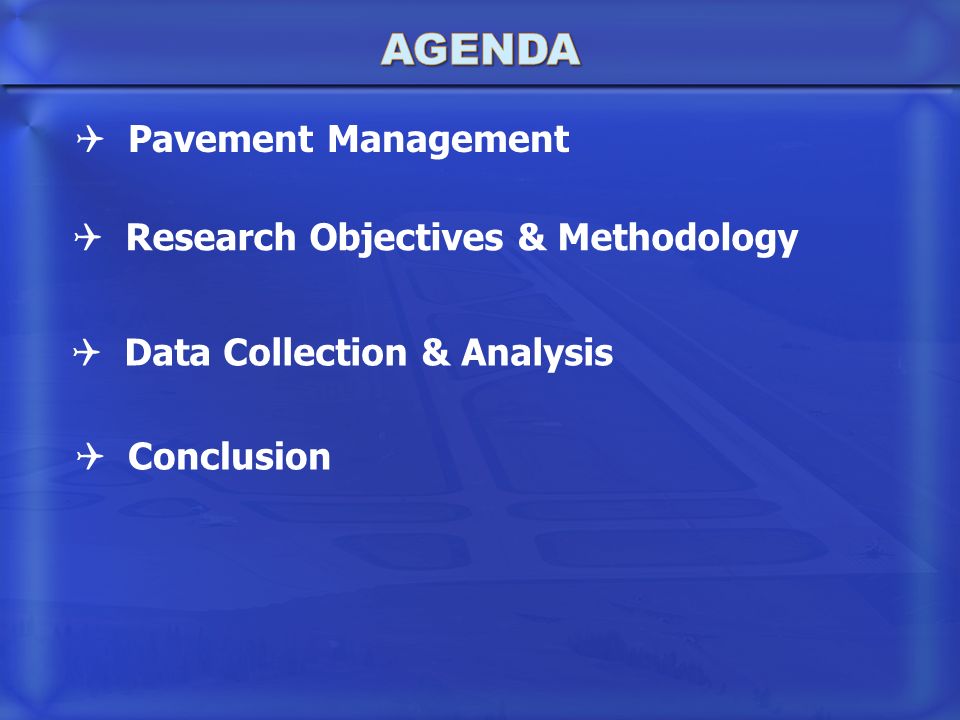 AGENDA

✈ Pavement Management

✈ Research Objectives & Methodology

✈ Data Collection & Analysis

✈ Conclusion